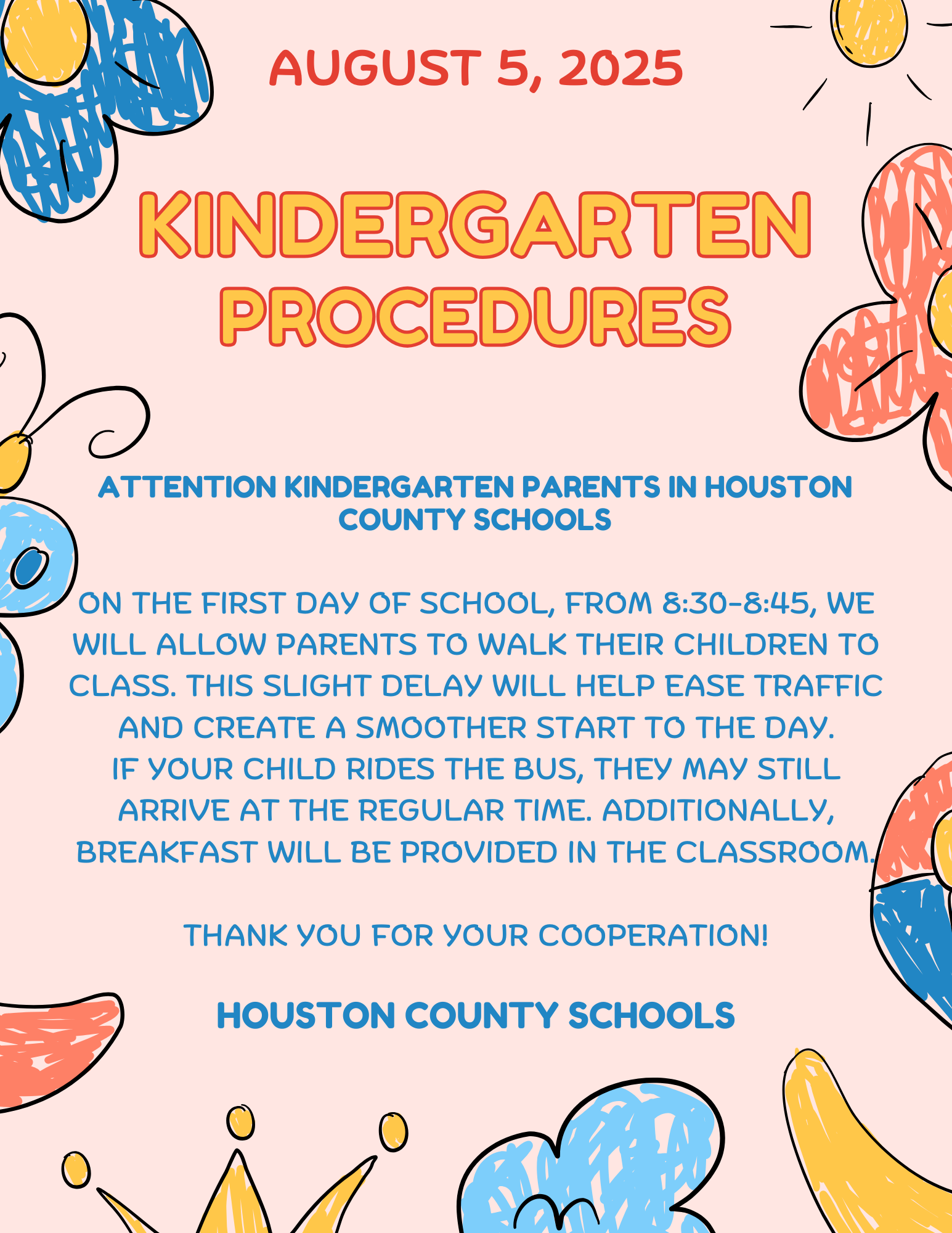 AUGUST 5, 2025

KINDERGARTEN PROCEDURES

ATTENTION KINDERGARTEN PARENTS IN HOUSTON COUNTY SCHOOLS

ON THE FIRST DAY OF SCHOOL, FROM 8:30-8:45, WE WILL ALLOW PARENTS TO WALK THEIR CHILDREN TO CLASS. THIS SLIGHT DELAY WILL HELP EASE TRAFFIC AND CREATE A SMOOTHER START TO THE DAY.
IF YOUR CHILD RIDES THE BUS, THEY MAY STILL ARRIVE AT THE REGULAR TIME. ADDITIONALLY, BREAKFAST WILL BE PROVIDED IN THE CLASSROOM.

THANK YOU FOR YOUR COOPERATION!

HOUSTON COUNTY SCHOOLS